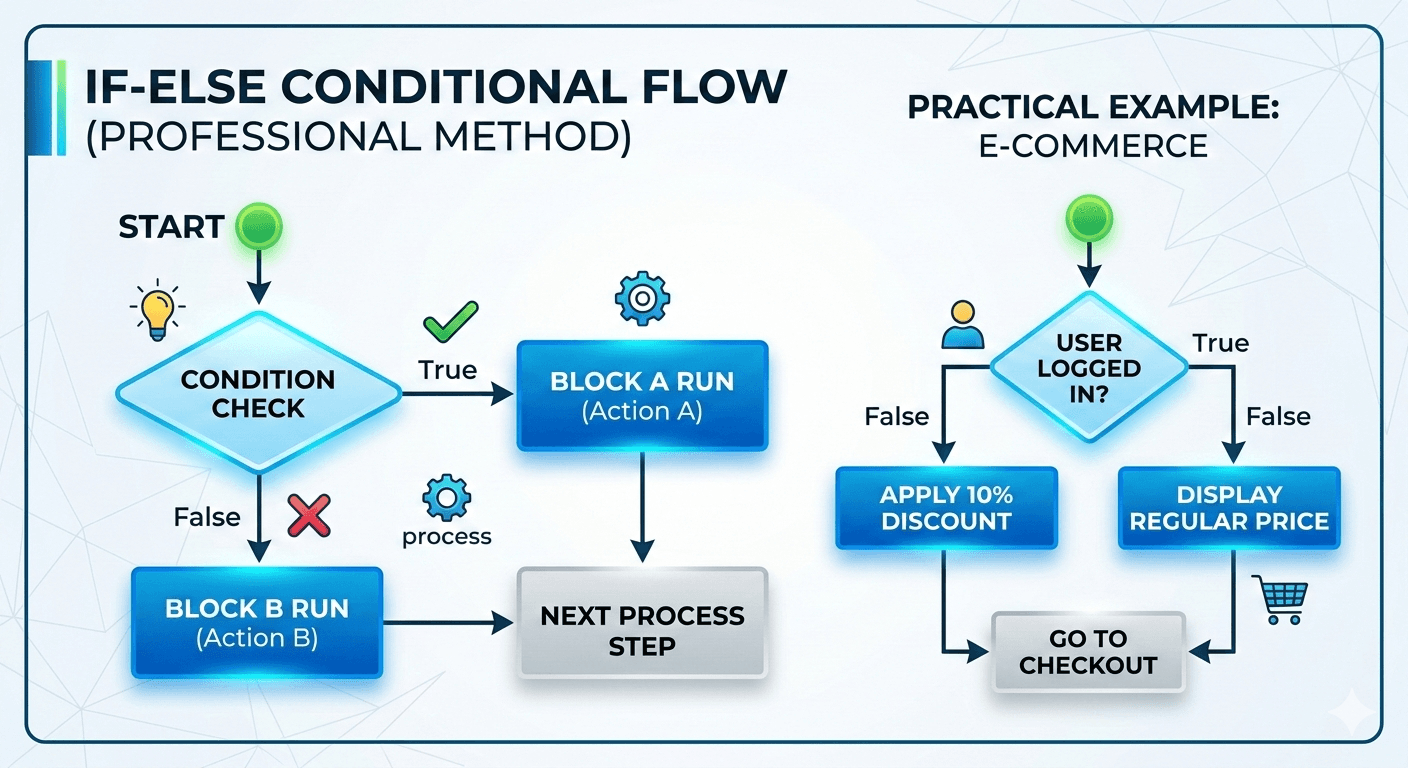 IF-ELSE CONDITIONAL FLOW
(PROFESSIONAL METHOD)

START

CONDITION CHECK

True

BLOCK A RUN
(Action A)

False

process

BLOCK B RUN
(Action B)

NEXT PROCESS STEP

PRACTICAL EXAMPLE:
E-COMMERCE

USER LOGGED IN?

True

False

False

APPLY 10% DISCOUNT

DISPLAY REGULAR PRICE

GO TO CHECKOUT